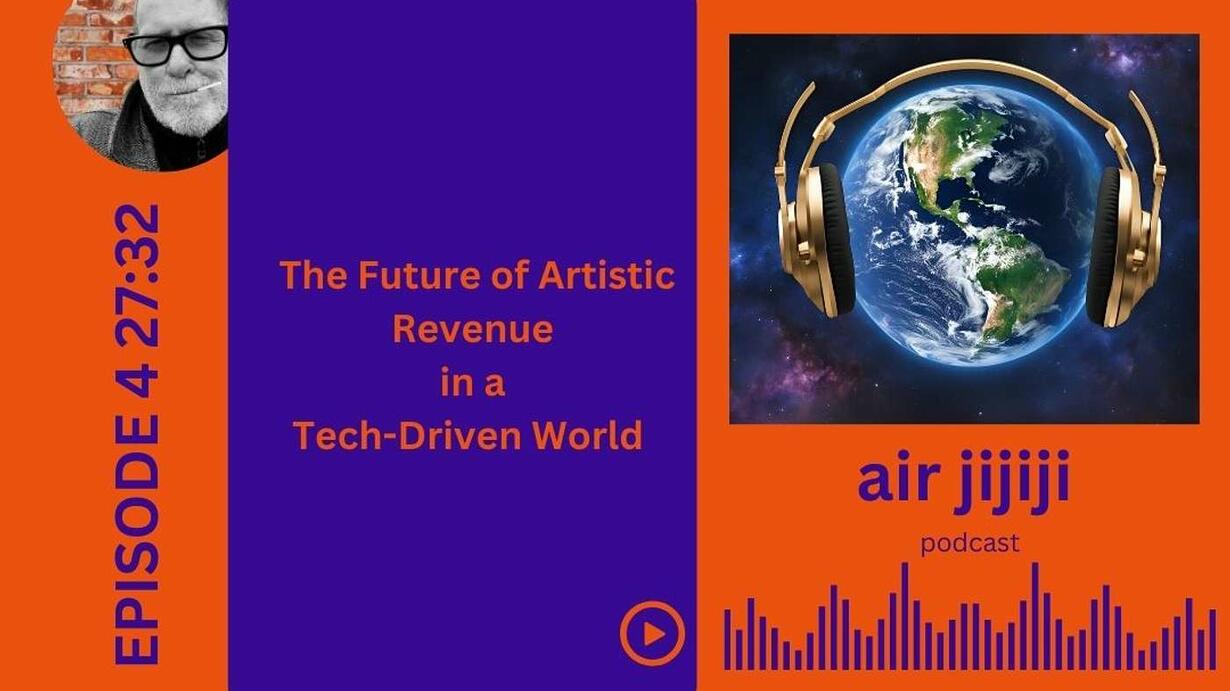 EPISODE 4 27:32

The Future of Artistic Revenue in a Tech-Driven World

air jijiji
podcast